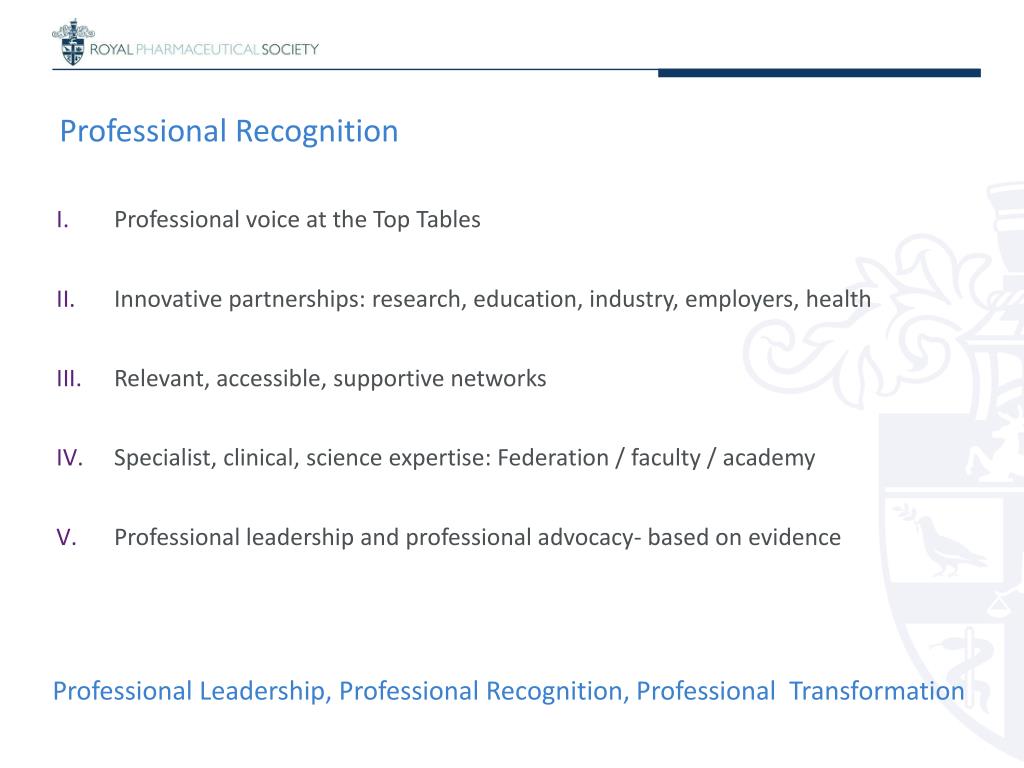 ROYAL PHARMACEUTICAL SOCIETY

Professional Recognition

I. Professional voice at the Top Tables

II. Innovative partnerships: research, education, industry, employers, health

III. Relevant, accessible, supportive networks

IV. Specialist, clinical, science expertise: Federation / faculty / academy

V. Professional leadership and professional advocacy- based on evidence

Professional Leadership, Professional Recognition, Professional Transformation